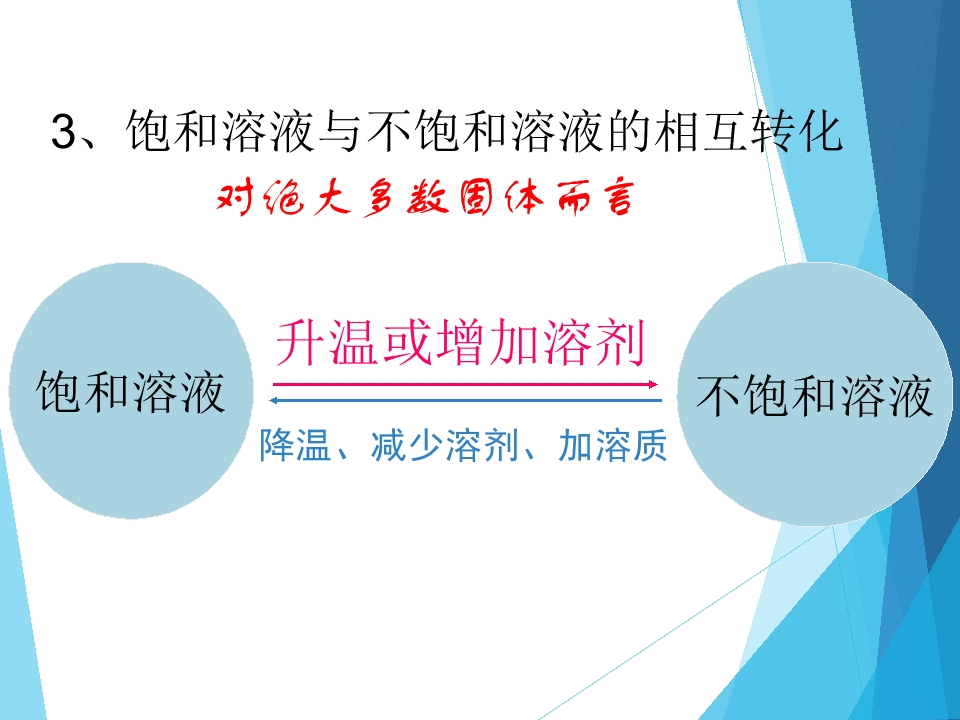 3、饱和溶液与不饱和溶液的相互转化

对绝大多数固体而言

饱和溶液

升温或增加溶剂

降温、减少溶剂、加溶质

不饱和溶液